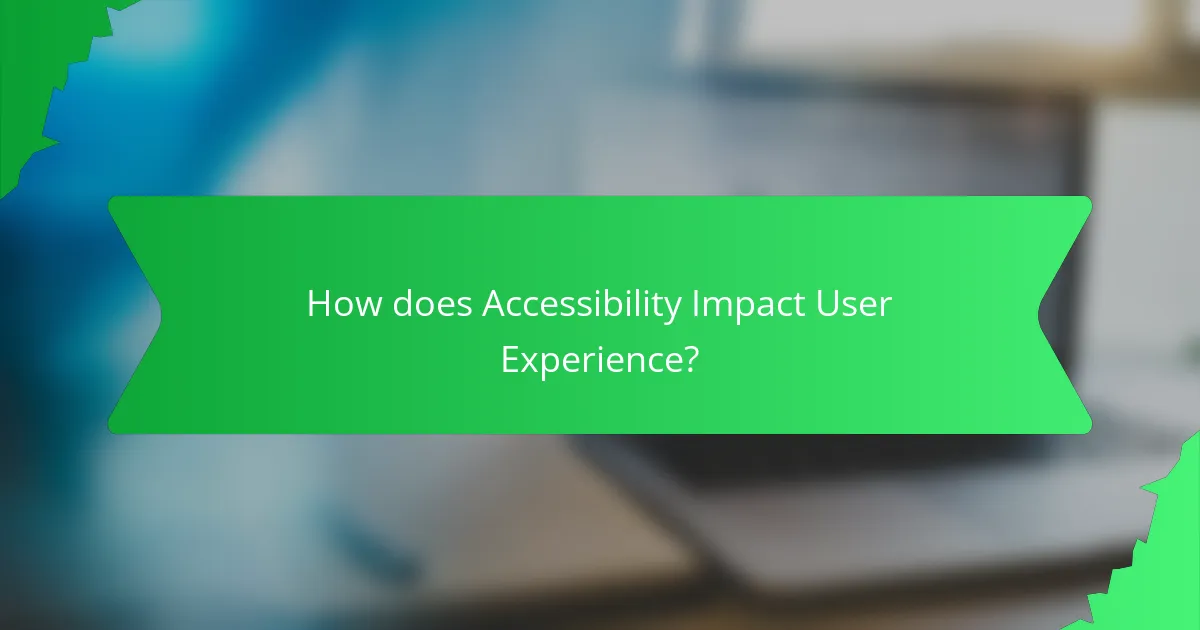 How does Accessibility Impact User Experience?